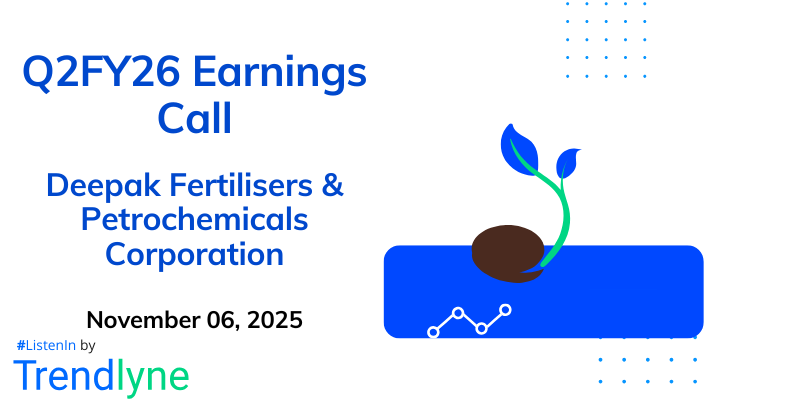 Q2FY26 Earnings Call

Deepak Fertilisers & Petrochemicals Corporation

November 06, 2025

#ListenIn by

Trendlyne